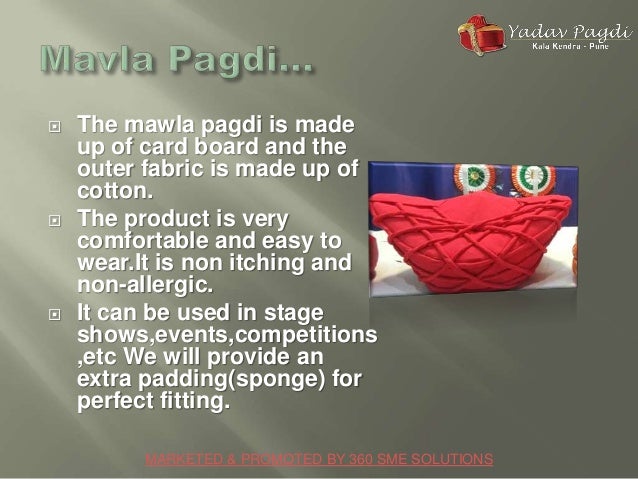 Yadav Pagdi
Kala Kendra - Pune

Mavla Pagdi…

The mawla pagdi is made up of card board and the outer fabric is made up of cotton.

The product is very comfortable and easy to wear.It is non itching and non-allergic.

It can be used in stage shows,events,competitions ,etc We will provide an extra padding(sponge) for perfect fitting.

MARKETED & PROMOTED BY 360 SME SOLUTIONS